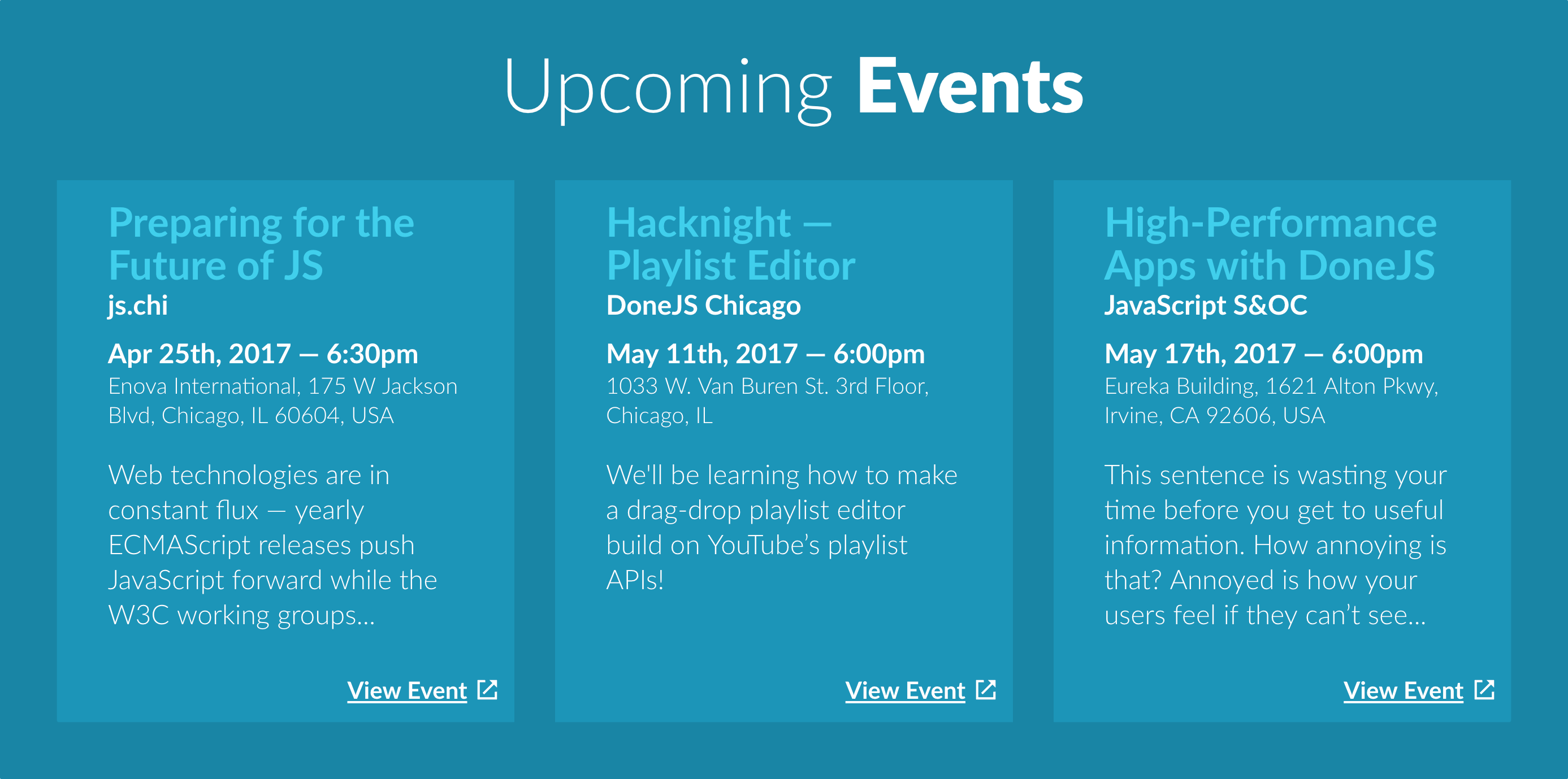 Upcoming Events

Preparing for the Future of JS
js.chi

Apr 25th, 2017 — 6:30pm
Enova International, 175 W Jackson Blvd, Chicago, IL 60604, USA

Web technologies are in constant flux — yearly ECMAScript releases push JavaScript forward while the W3C working groups...

View Event

Hacknight — Playlist Editor
DoneJS Chicago

May 11th, 2017 — 6:00pm
1033 W. Van Buren St. 3rd Floor, Chicago, IL

We'll be learning how to make a drag-drop playlist editor build on YouTube's playlist APIs!

View Event

High-Performance Apps with DoneJS
JavaScript S&OC

May 17th, 2017 — 6:00pm
Eureka Building, 1621 Alton Pkwy, Irvine, CA 92606, USA

This sentence is wasting your time before you get to useful information. How annoying is that? Annoyed is how your users feel if they can't see...

View Event